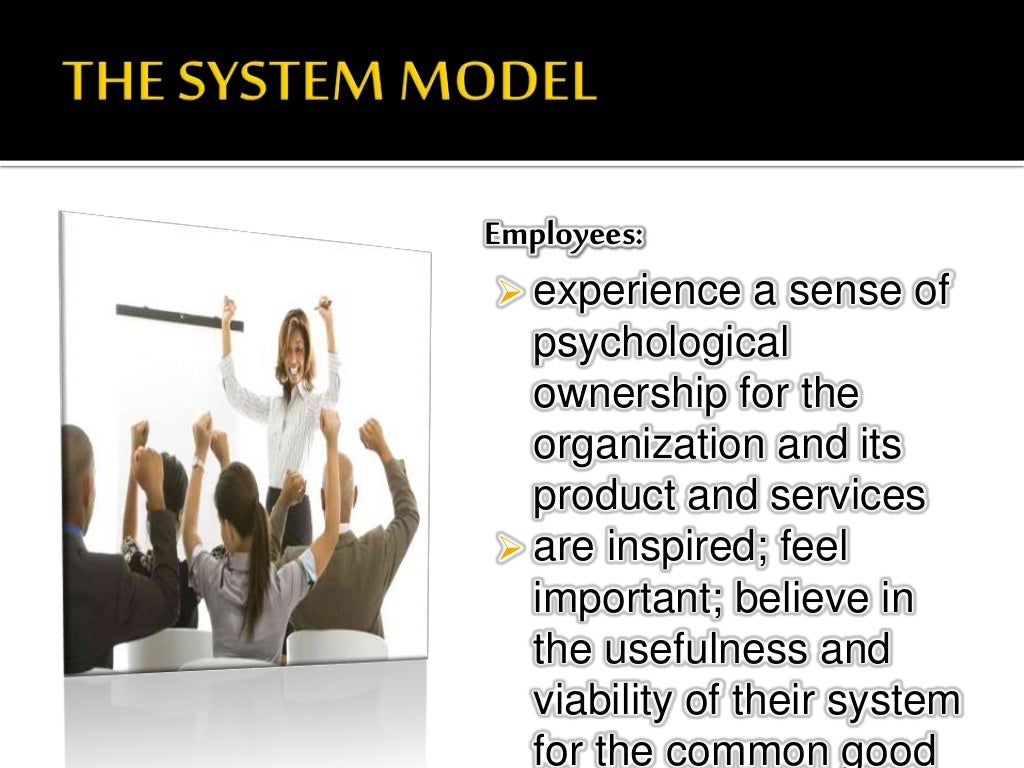 THE SYSTEM MODEL

Employees:

➢ experience a sense of psychological ownership for the organization and its product and services

➢ are inspired; feel important; believe in the usefulness and viability of their system for the common good